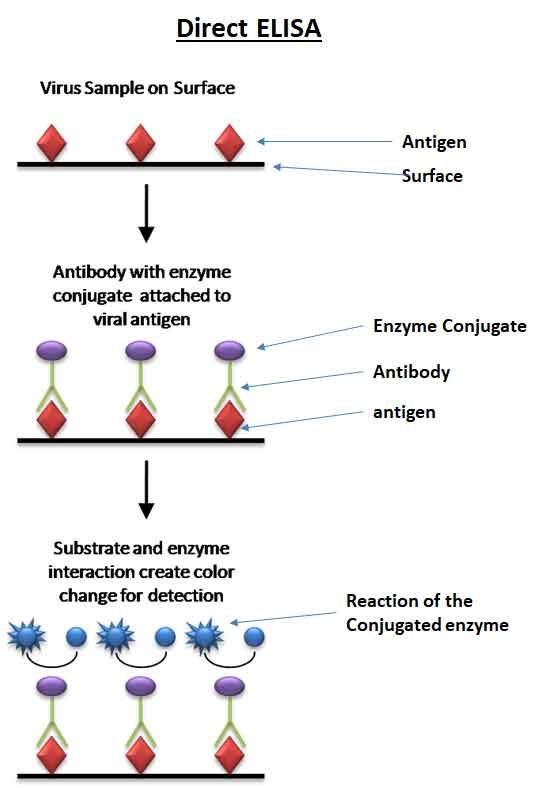 Direct ELISA

Virus Sample on Surface

Antigen

Surface

Antibody with enzyme conjugate attached to viral antigen

Enzyme Conjugate

Antibody

antigen

Substrate and enzyme interaction create color change for detection

Reaction of the Conjugated enzyme